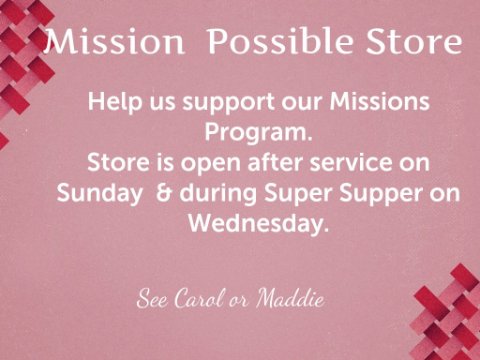 Mission Possible Store

Help us support our Missions Program.
Store is open after service on Sunday & during Super Supper on Wednesday.

See Carol or Maddie